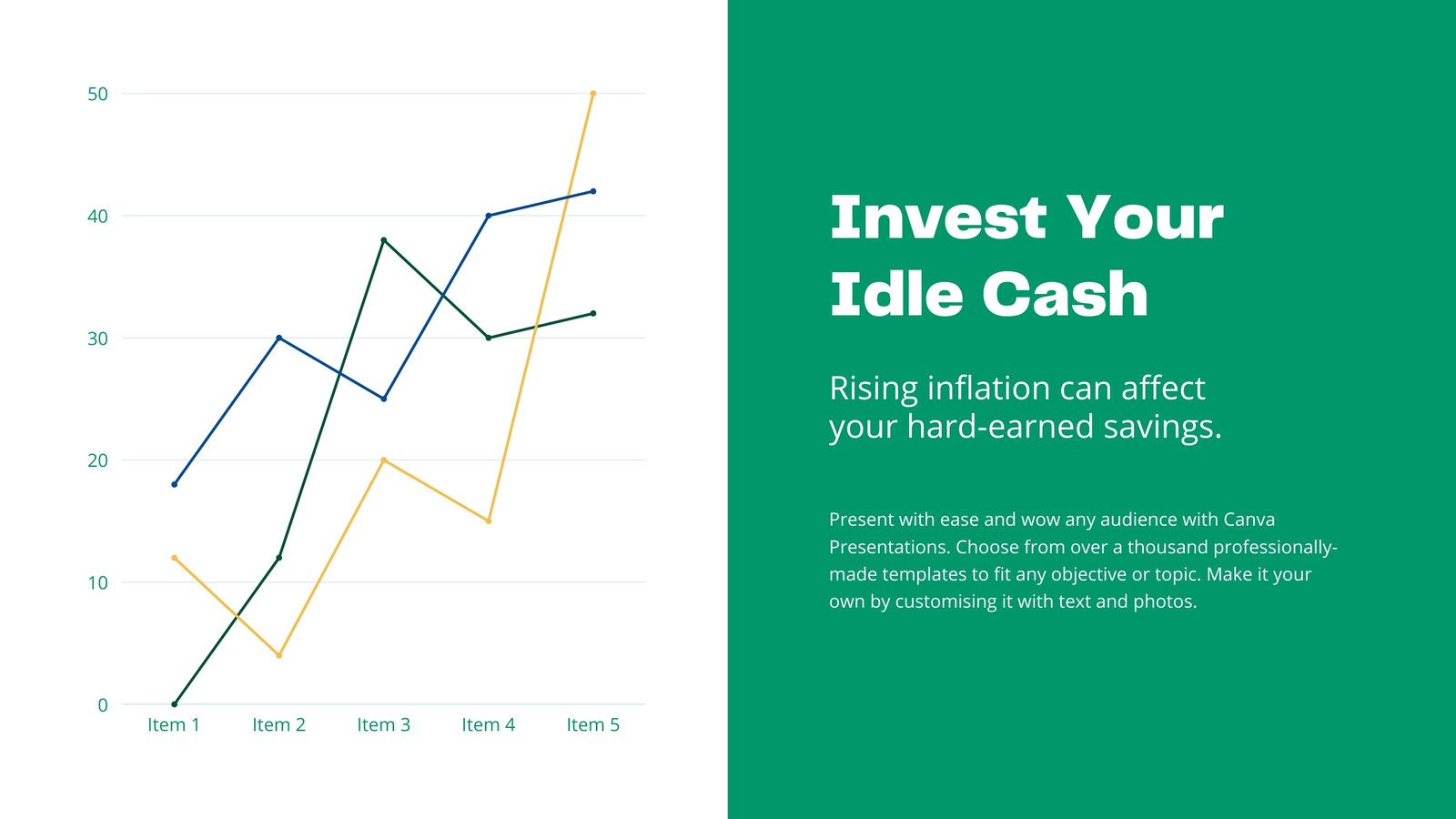 50
40
30
20
10
0
Item 1 Item 2 Item 3 Item 4 Item 5

Invest Your Idle Cash

Rising inflation can affect your hard-earned savings.

Present with ease and wow any audience with Canva Presentations. Choose from over a thousand professionally-made templates to fit any objective or topic. Make it your own by customising it with text and photos.